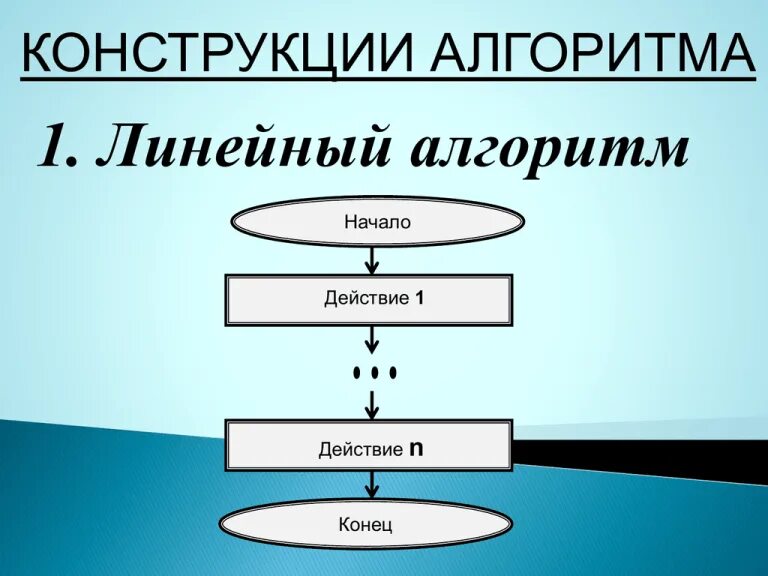 КОНСТРУКЦИИ АЛГОРИТМА

1. Линейный алгоритм

Начало

Действие 1

...

Действие n

Конец